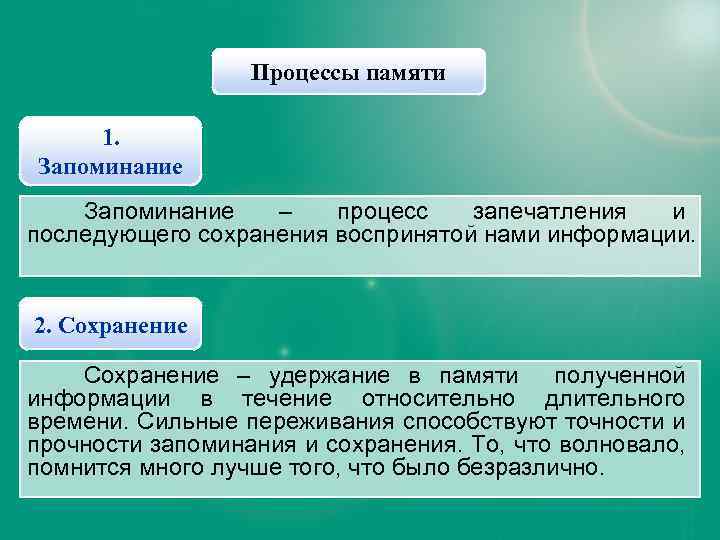 Процессы памяти

1. Запоминание

Запоминание – процесс запечатления и последующего сохранения воспринятой нами информации.

2. Сохранение

Сохранение – удержание в памяти полученной информации в течение относительно длительного времени. Сильные переживания способствуют точности и прочности запоминания и сохранения. То, что волновало, помнится много лучше того, что было безразлично.